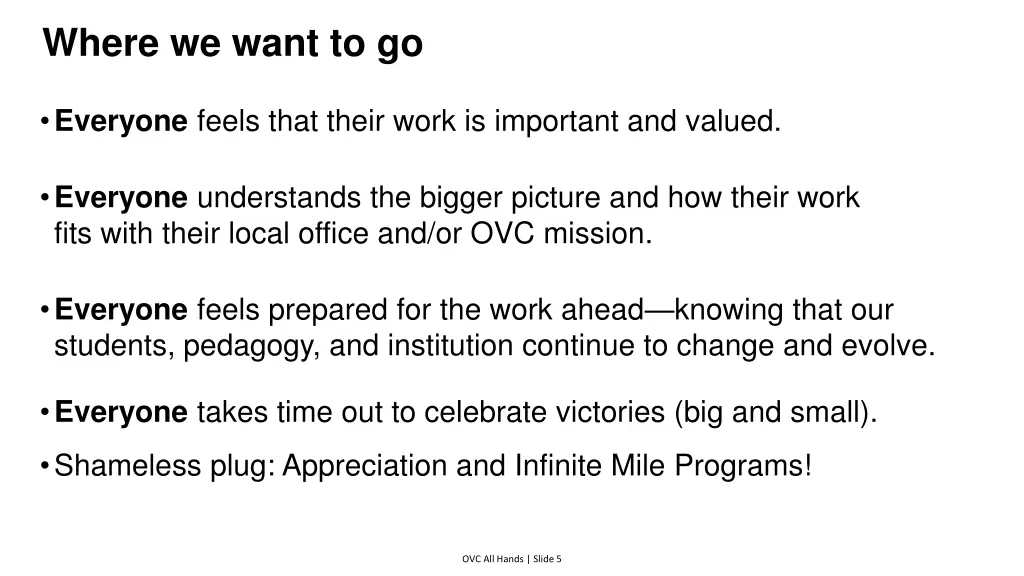 Where we want to go

• Everyone feels that their work is important and valued.

• Everyone understands the bigger picture and how their work fits with their local office and/or OVC mission.

• Everyone feels prepared for the work ahead—knowing that our students, pedagogy, and institution continue to change and evolve.

• Everyone takes time out to celebrate victories (big and small).

• Shameless plug: Appreciation and Infinite Mile Programs!

OVC All Hands | Slide 5